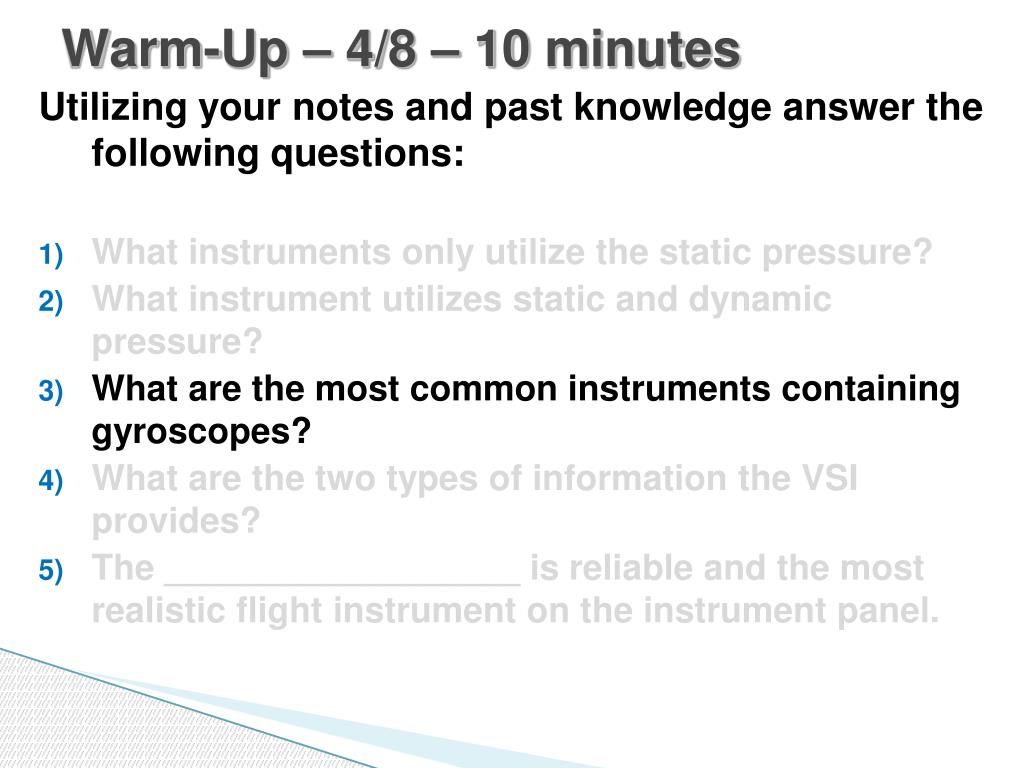 Warm-Up – 4/8 – 10 minutes

Utilizing your notes and past knowledge answer the following questions:

1) What instruments only utilize the static pressure?
2) What instrument utilizes static and dynamic pressure?
3) What are the most common instruments containing gyroscopes?
4) What are the two types of information the VSI provides?
5) The __________________ is reliable and the most realistic flight instrument on the instrument panel.